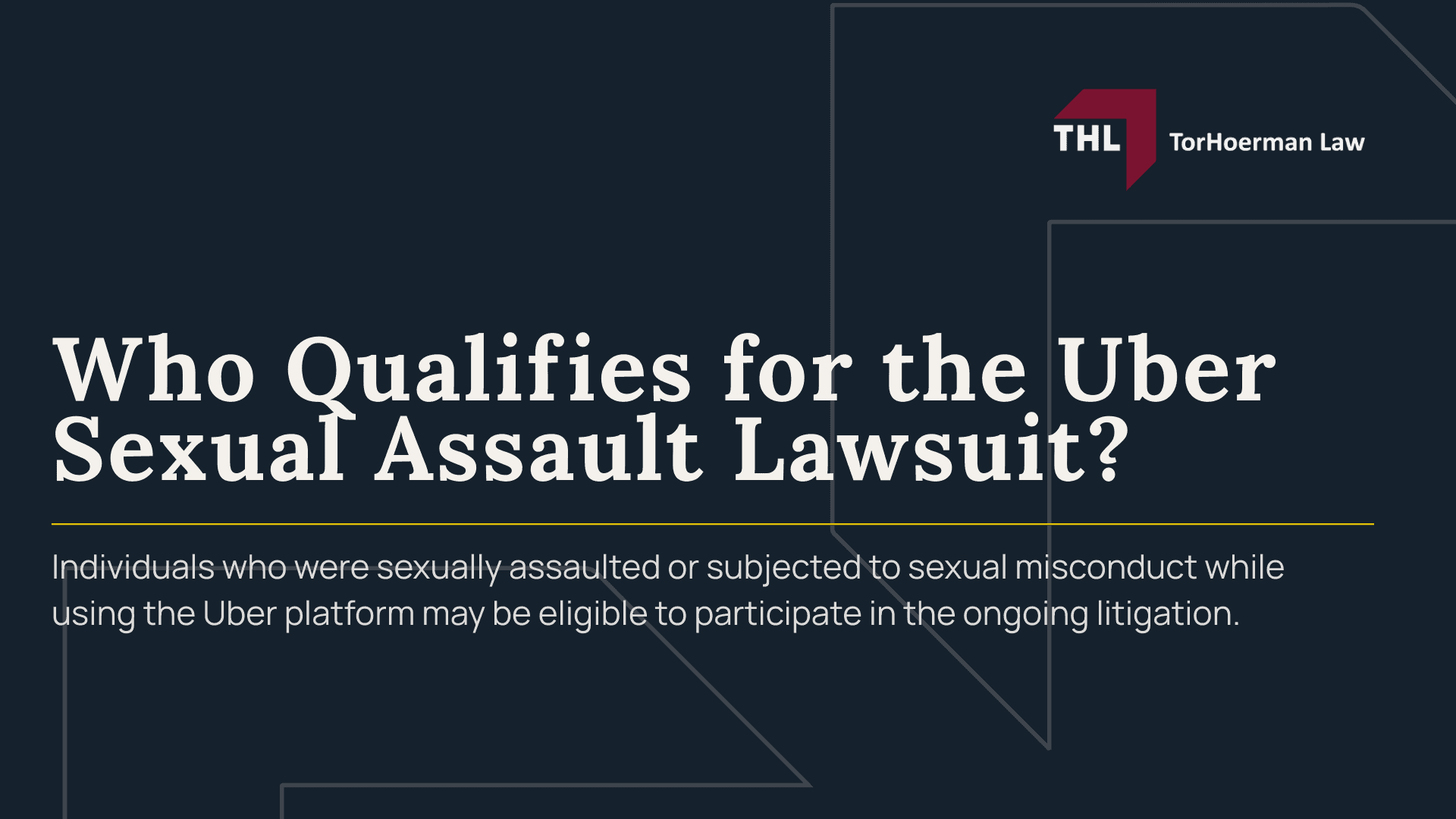 THL TorHoerman Law

Who Qualifies for the Uber Sexual Assault Lawsuit?

Individuals who were sexually assaulted or subjected to sexual misconduct while using the Uber platform may be eligible to participate in the ongoing litigation.